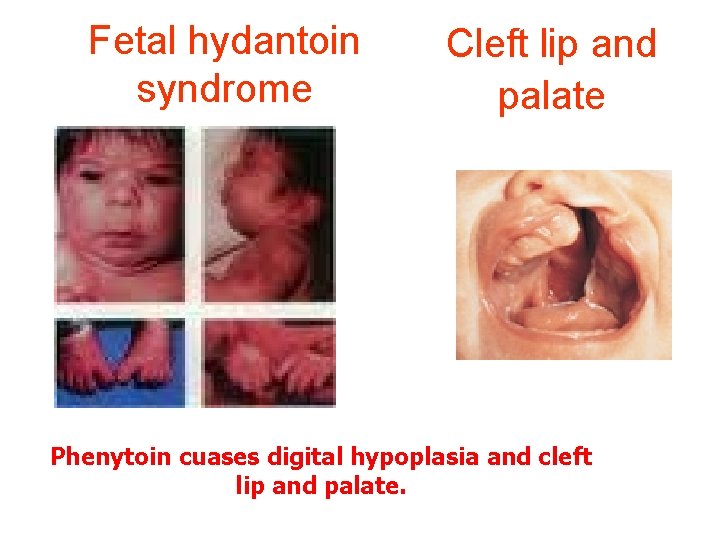 Fetal hydantoin syndrome

Cleft lip and palate

Phenytoin cuases digital hypoplasia and cleft lip and palate.